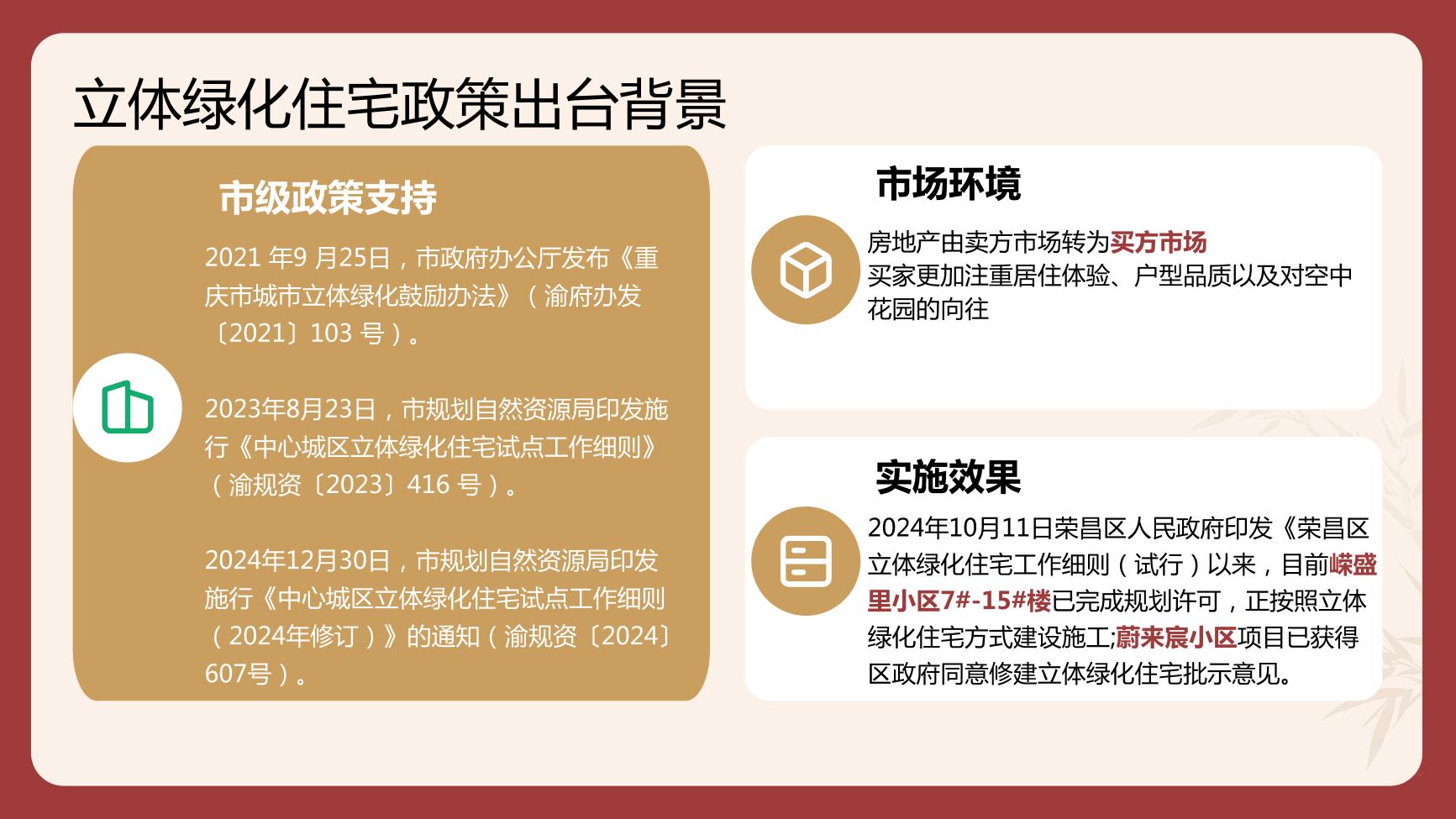 立体绿化住宅政策出台背景

市级政策支持

2021 年9 月25日，市政府办公厅发布《重庆市城市立体绿化鼓励办法》（渝府办发〔2021〕103 号）。

2023年8月23日，市规划自然资源局印发施行《中心城区立体绿化住宅试点工作细则》（渝规资〔2023〕416 号）。

2024年12月30日，市规划自然资源局印发施行《中心城区立体绿化住宅试点工作细则（2024年修订）》的通知（渝规资〔2024〕607号）。

市场环境

房地产由卖方市场转为买方市场
买家更加注重居住体验、户型品质以及对空中花园的向往

实施效果

2024年10月11日荣昌区人民政府印发《荣昌区立体绿化住宅工作细则（试行）以来，目前嵘盛里小区7#-15#楼已完成规划许可，正按照立体绿化住宅方式建设施工;蔚来宸小区项目已获得区政府同意修建立体绿化住宅批示意见。